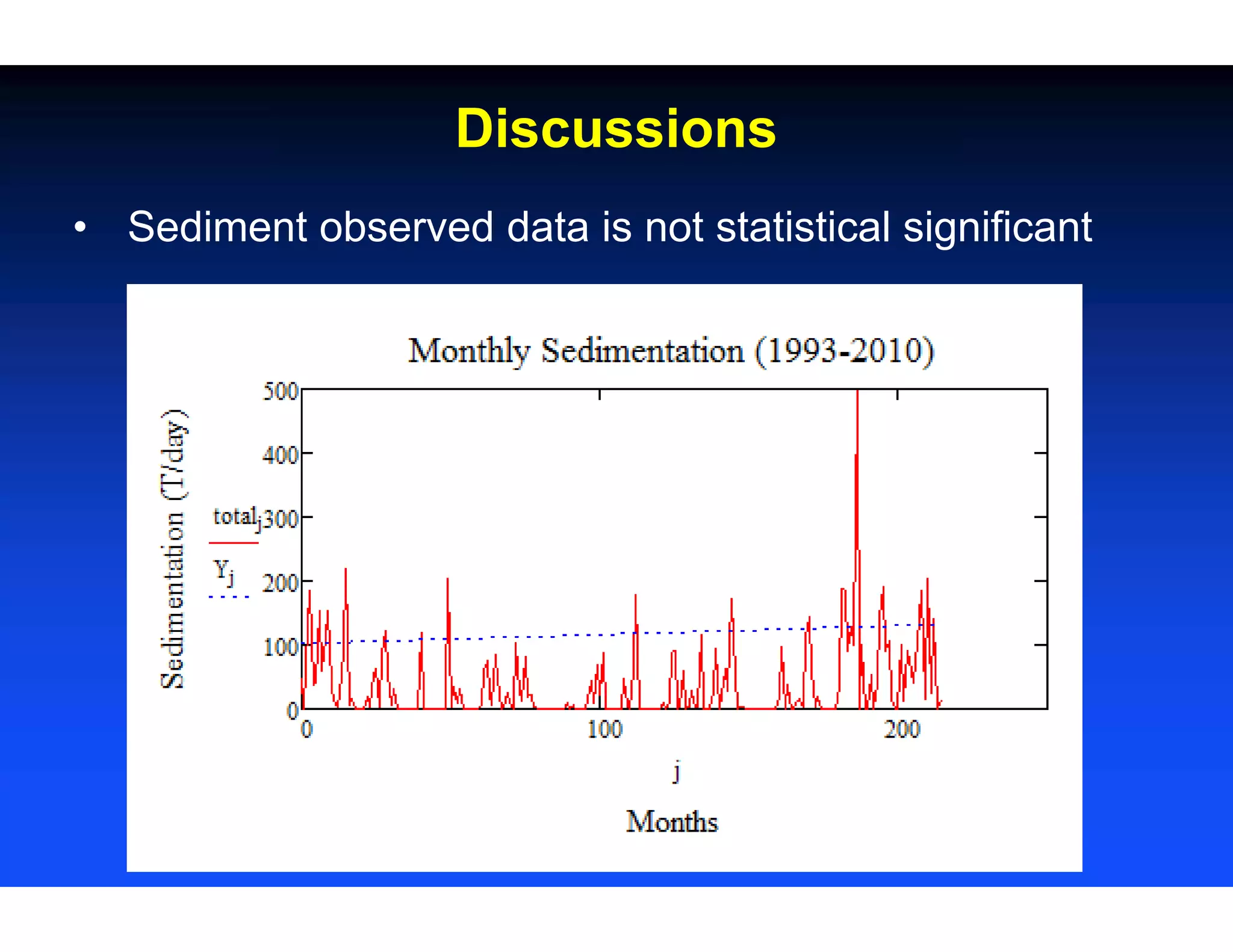 Discussions

• Sediment observed data is not statistical significant

Monthly Sedimentation (1993-2010)

Sedimentation (T/day)

$total_j$

$Y_j$

500
400
300
200
100
0

0
100
200

j

Months